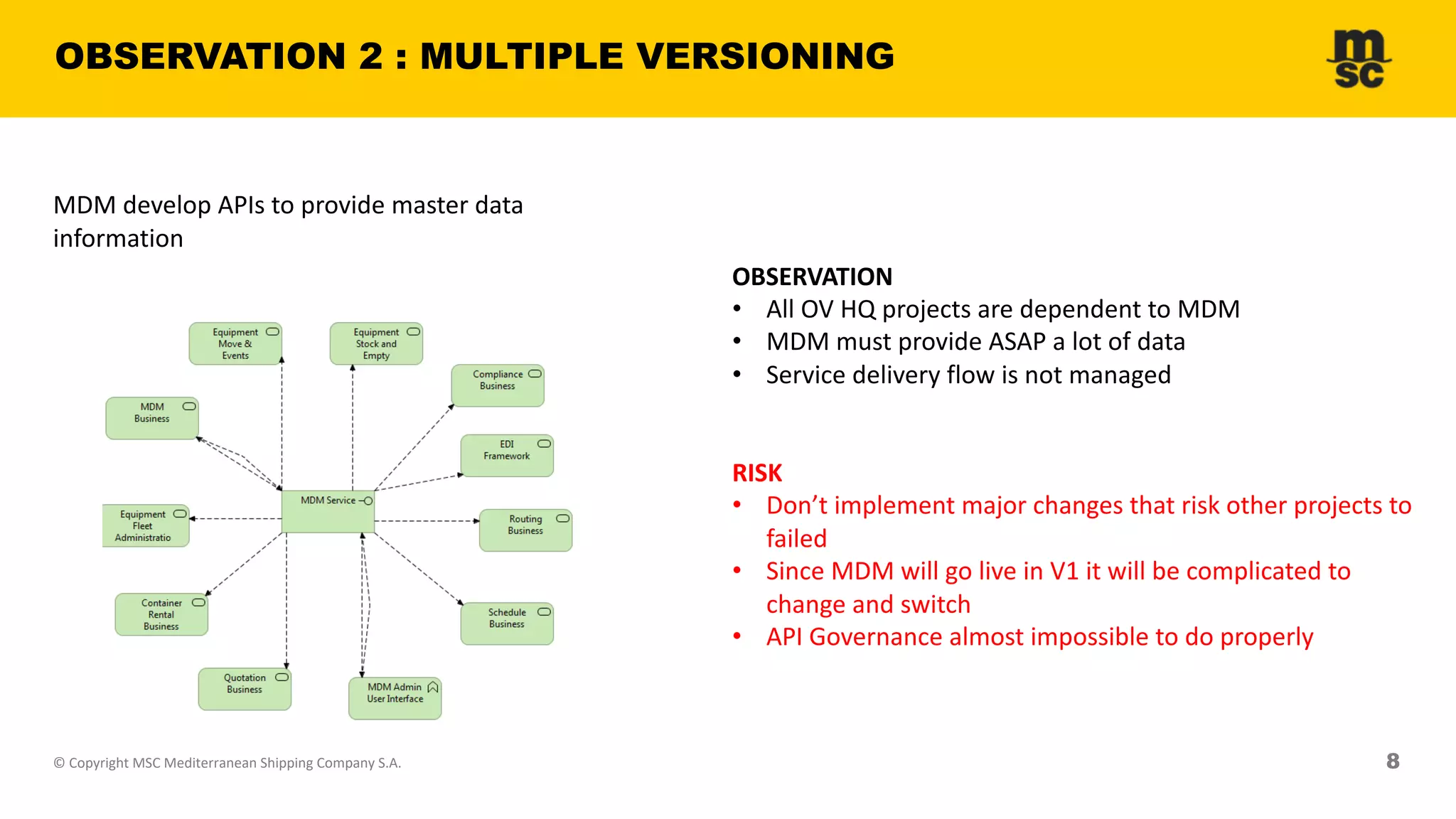 OBSERVATION 2 : MULTIPLE VERSIONING

msc

MDM develop APIs to provide master data information

Equipment Move & Events

Equipment Stock and Empty

Compliance Business

MDM Business

EDI Framework

MDM Service

Equipment Fleet Administratio

Routing Business

Container Rental Business

Schedule Business

Quotation Business

MDM Admin User Interface

OBSERVATION
• All OV HQ projects are dependent to MDM
• MDM must provide ASAP a lot of data
• Service delivery flow is not managed

RISK
• Don't implement major changes that risk other projects to failed
• Since MDM will go live in V1 it will be complicated to change and switch
• API Governance almost impossible to do properly

© Copyright MSC Mediterranean Shipping Company S.A.

8